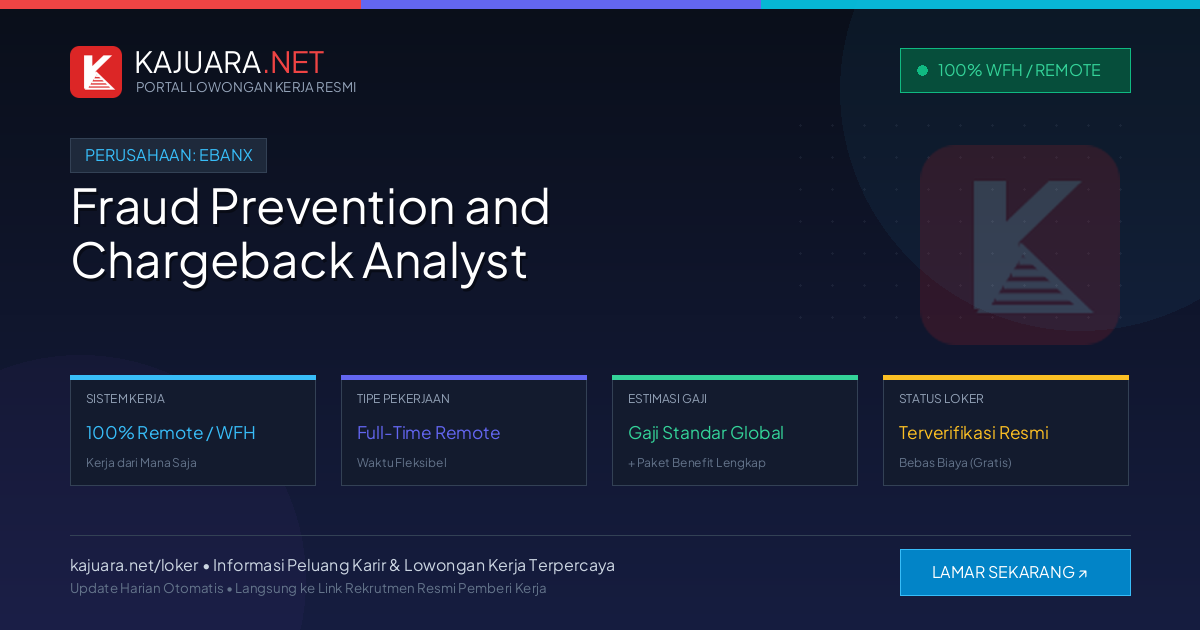 KAJUARA.NET
PORTAL LOWONGAN KERJA RESMI

100% WFH / REMOTE

PERUSAHAAN: EBANX

Fraud Prevention and Chargeback Analyst

SISTEM KERJA
100% Remote / WFH
Kerja dari Mana Saja

TIPE PEKERJAAN
Full-Time Remote
Waktu Fleksibel

ESTIMASI GAJI
Gaji Standar Global
+ Paket Benefit Lengkap

STATUS LOKER
Terverifikasi Resmi
Bebas Biaya (Gratis)

kajuara.net/loker • Informasi Peluang Karir & Lowongan Kerja Terpercaya
Update Harian Otomatis • Langsung ke Link Rekrutmen Resmi Pemberi Kerja

LAMAR SEKARANG ↗